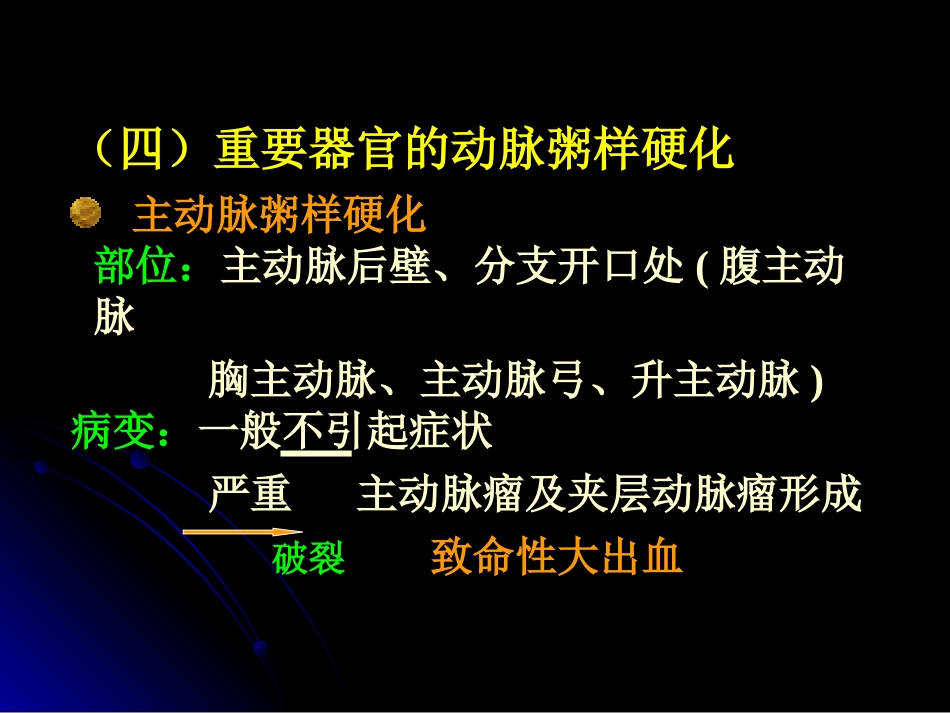 （四）重要器官的动脉粥样硬化

主动脉粥样硬化

部位：主动脉后壁、分支开口处 ( 腹主动脉

胸主动脉、主动脉弓、升主动脉 )

病变：一般不引起症状

严重　主动脉瘤及夹层动脉瘤形成

破裂　致命性大出血